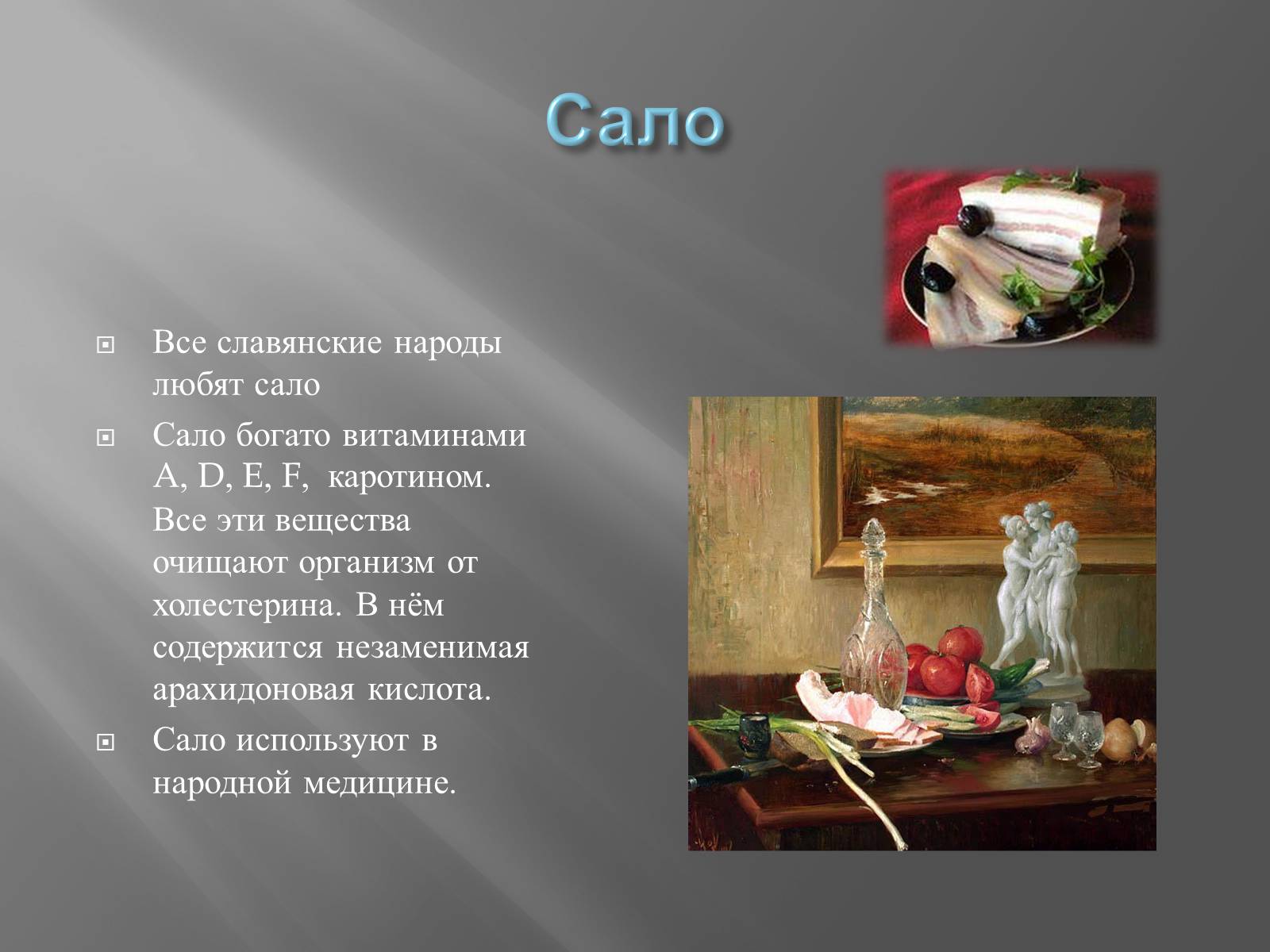 Сало

Все славянские народы любят сало

Сало богато витаминами A, D, E, F, каротином. Все эти вещества очищают организм от холестерина. В нём содержится незаменимая арахидоновая кислота.

Сало используют в народной медицине.